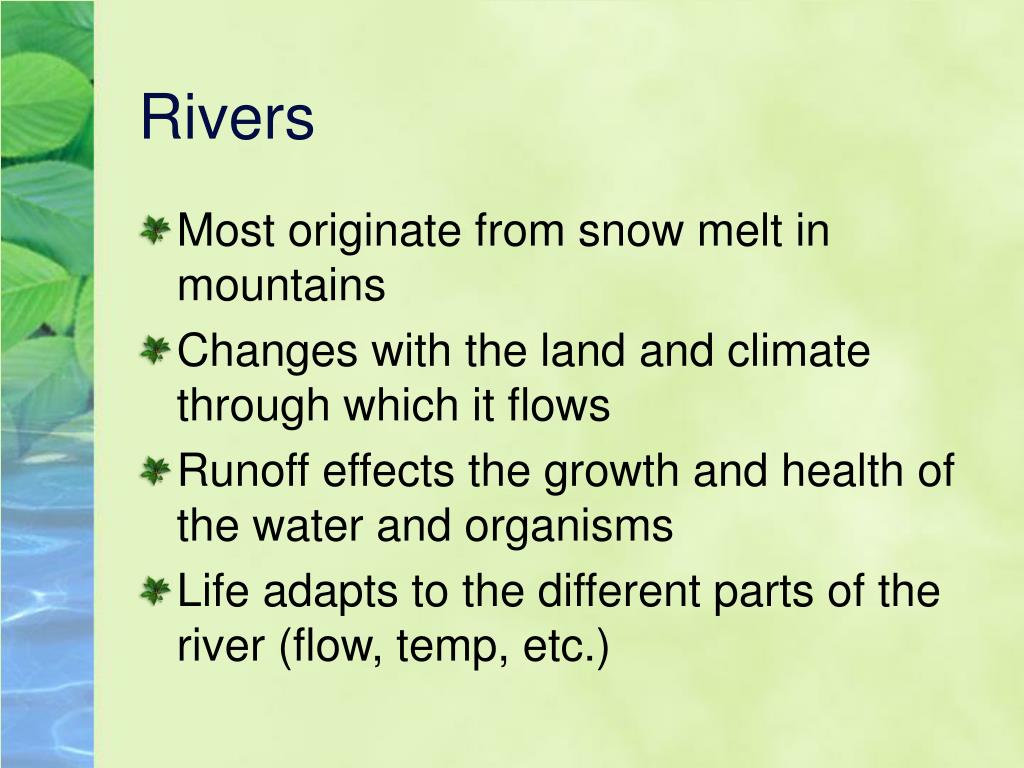 Rivers

Most originate from snow melt in mountains

Changes with the land and climate through which it flows

Runoff effects the growth and health of the water and organisms

Life adapts to the different parts of the river (flow, temp, etc.)